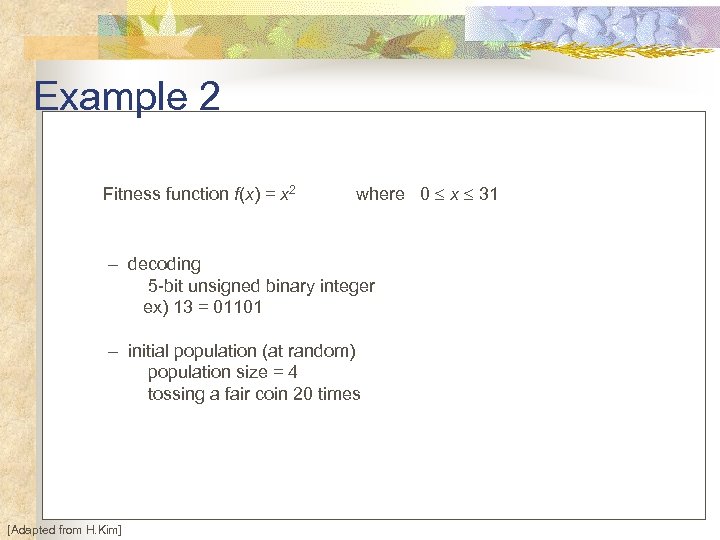 Example 2

Fitness function $f(x) = x^2$ where $0 \leq x \leq 31$

– decoding
5-bit unsigned binary integer
ex) 13 = 01101

– initial population (at random)
population size = 4
tossing a fair coin 20 times

[Adapted from H.Kim]